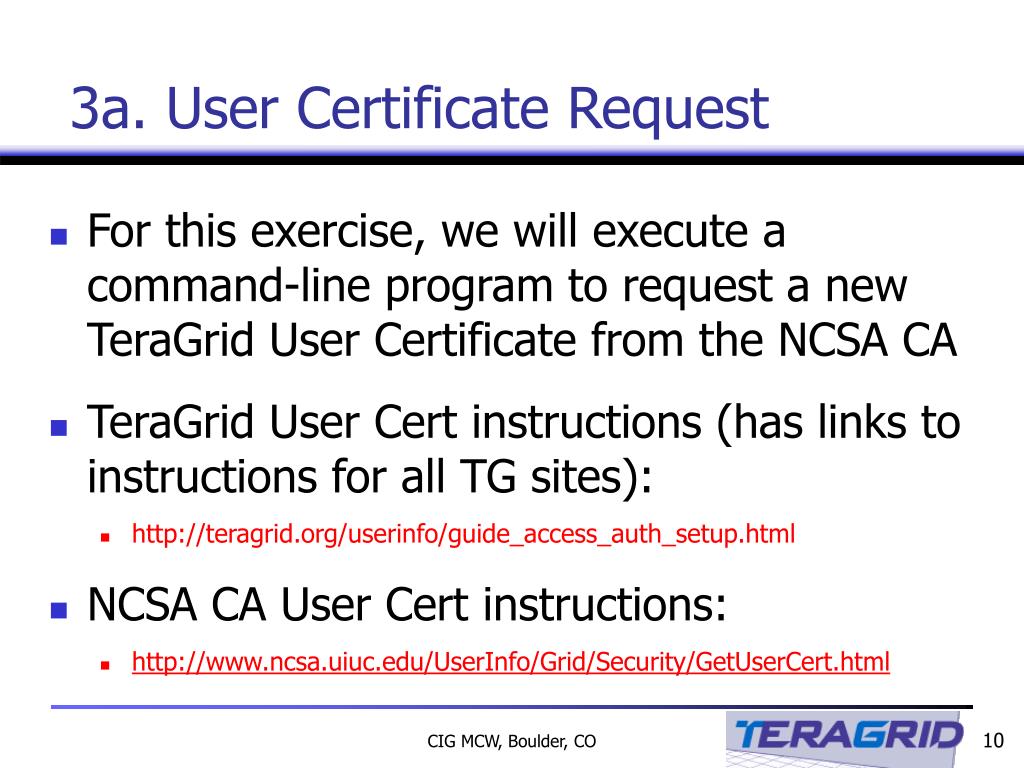 3a. User Certificate Request

For this exercise, we will execute a command-line program to request a new TeraGrid User Certificate from the NCSA CA

TeraGrid User Cert instructions (has links to instructions for all TG sites):

http://teragrid.org/userinfo/guide_access_auth_setup.html

NCSA CA User Cert instructions:

http://www.ncsa.uiuc.edu/UserInfo/Grid/Security/GetUserCert.html

CIG MCW, Boulder, CO

TERAGRID

10